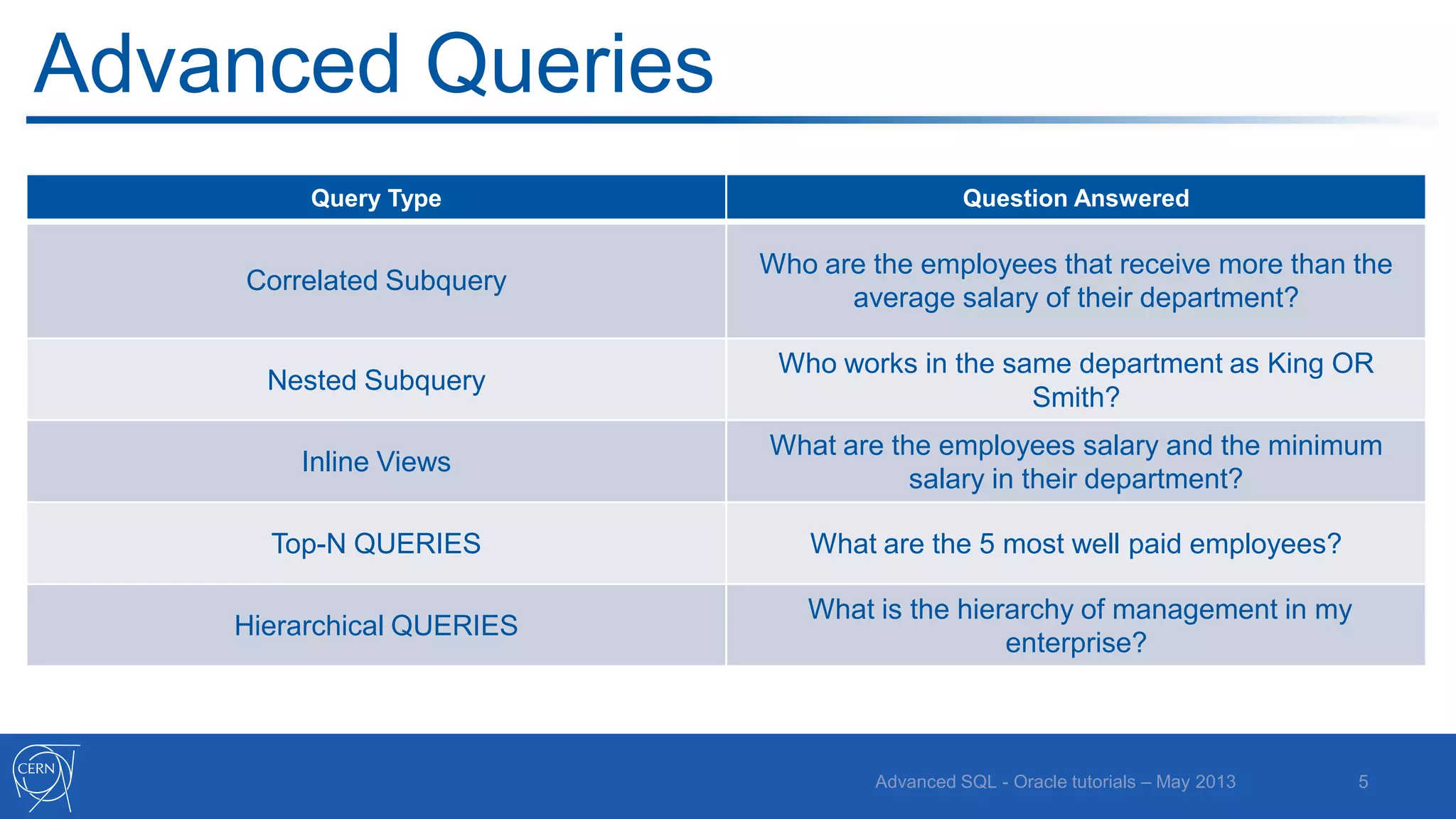 Advanced Queries

| Query Type | Question Answered |
|---|---|
| Correlated Subquery | Who are the employees that receive more than the average salary of their department? |
| Nested Subquery | Who works in the same department as King OR Smith? |
| Inline Views | What are the employees salary and the minimum salary in their department? |
| Top-N QUERIES | What are the 5 most well paid employees? |
| Hierarchical QUERIES | What is the hierarchy of management in my enterprise? |

CERN

Advanced SQL - Oracle tutorials – May 2013

5